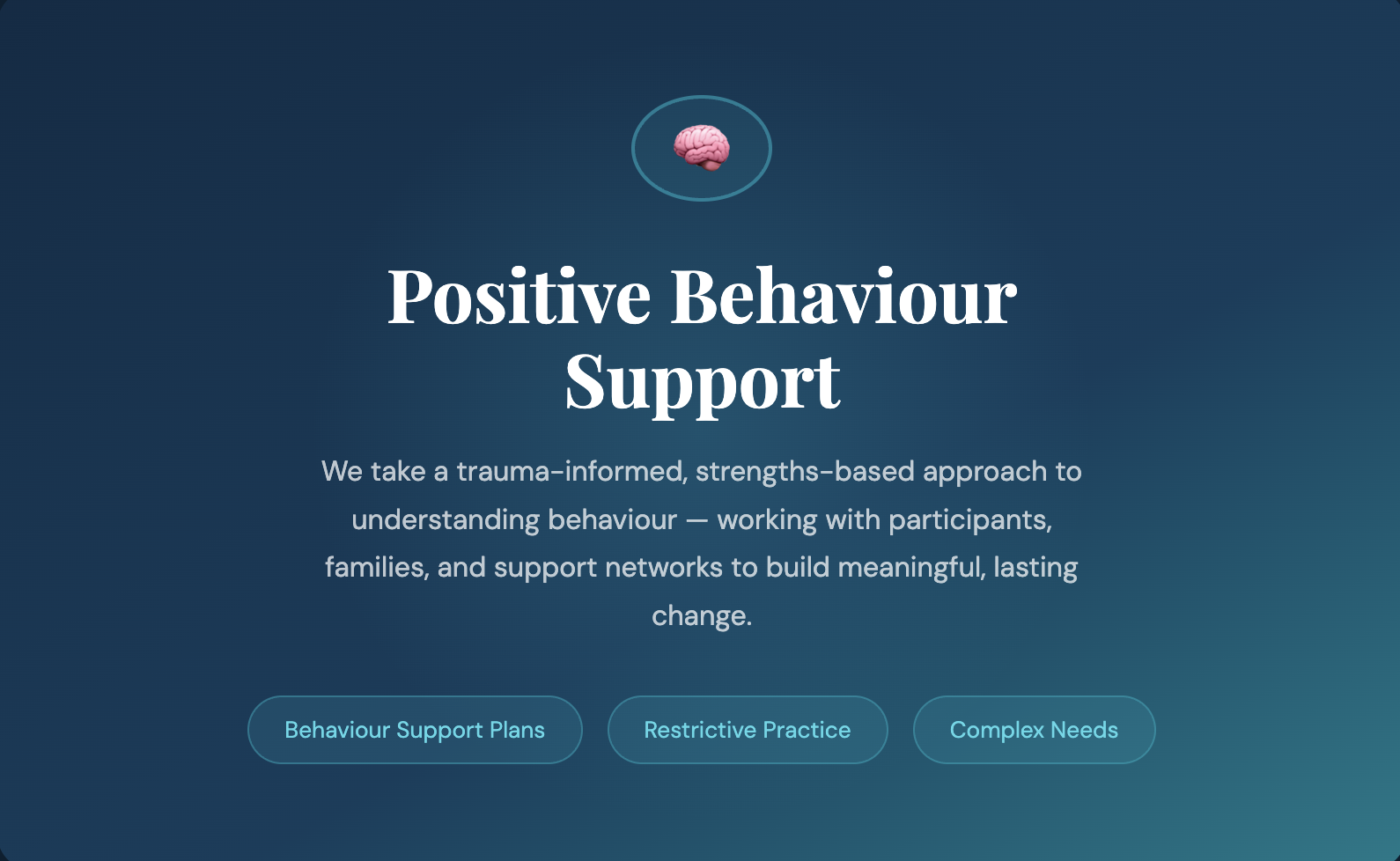 Positive Behaviour Support

We take a trauma-informed, strengths-based approach to understanding behaviour — working with participants, families, and support networks to build meaningful, lasting change.

Behaviour Support Plans

Restrictive Practice

Complex Needs